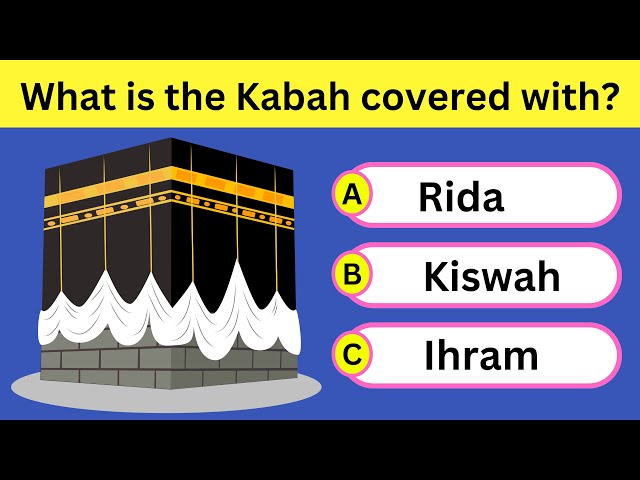 What is the Kabah covered with?

A Rida

B Kiswah

C Ihram